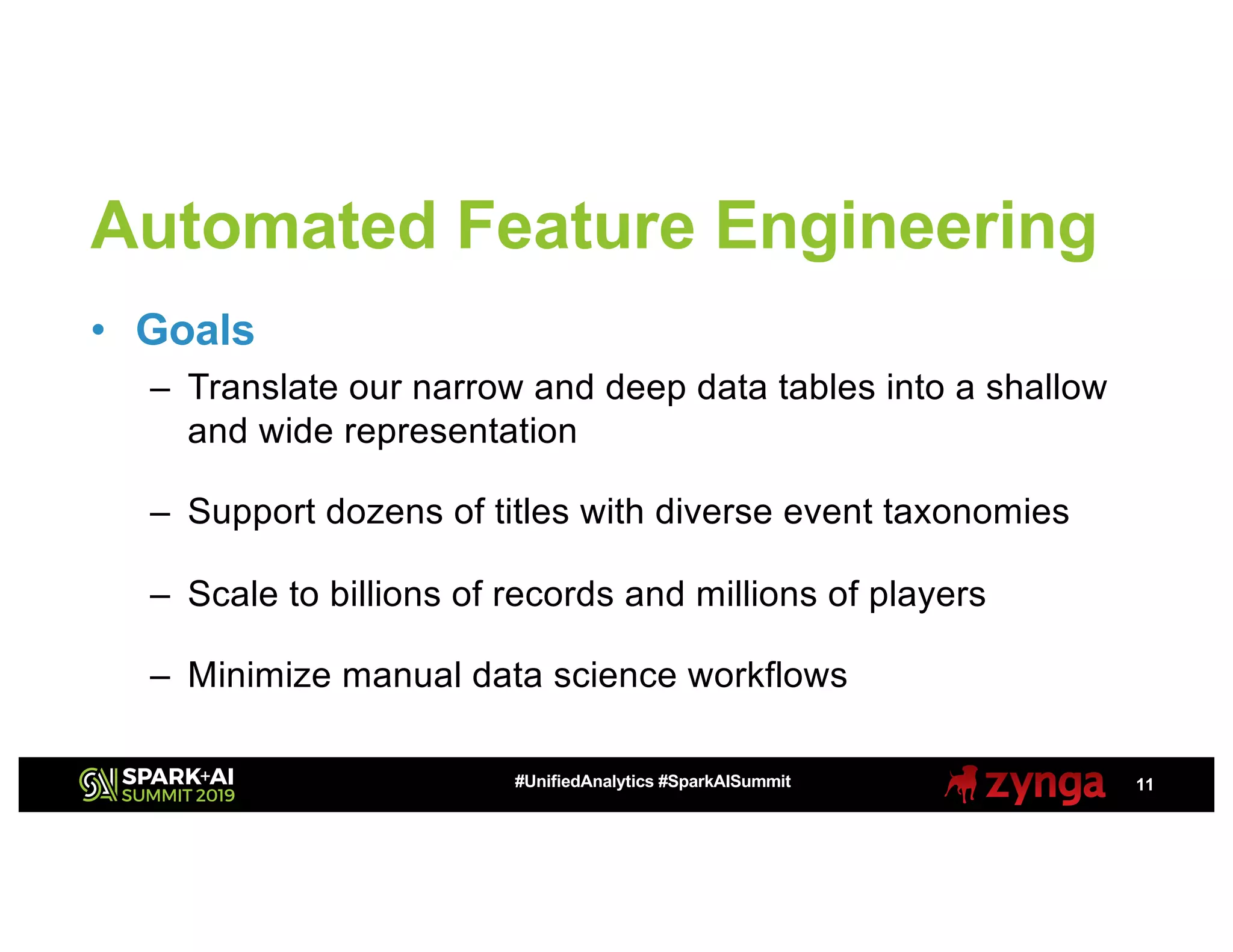 Automated Feature Engineering

• Goals

– Translate our narrow and deep data tables into a shallow and wide representation

– Support dozens of titles with diverse event taxonomies

– Scale to billions of records and millions of players

– Minimize manual data science workflows

SPARK+AI SUMMIT 2019

#UnifiedAnalytics #SparkAISummit

zynga

11